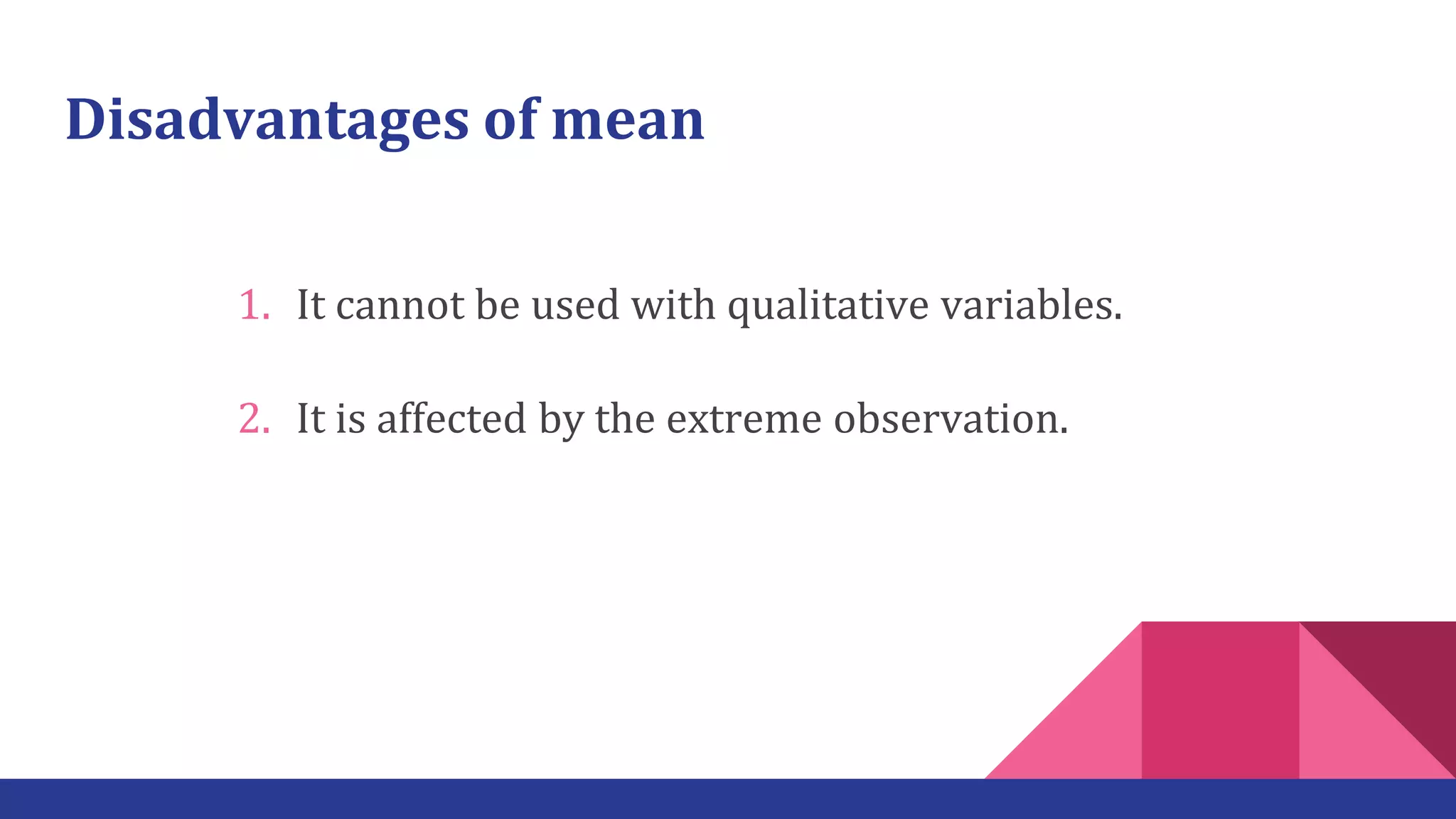 Disadvantages of mean

1. It cannot be used with qualitative variables.

2. It is affected by the extreme observation.